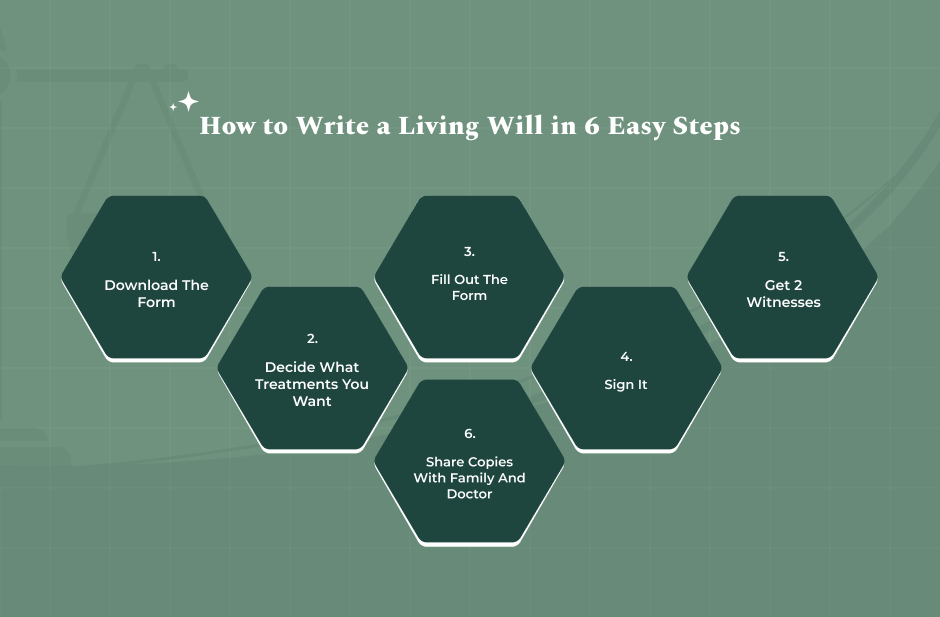 How to Write a Living Will in 6 Easy Steps

1.

Download The Form

2.

Decide What Treatments You Want

3.

Fill Out The Form

4.

Sign It

5.

Get 2 Witnesses

6.

Share Copies With Family And Doctor